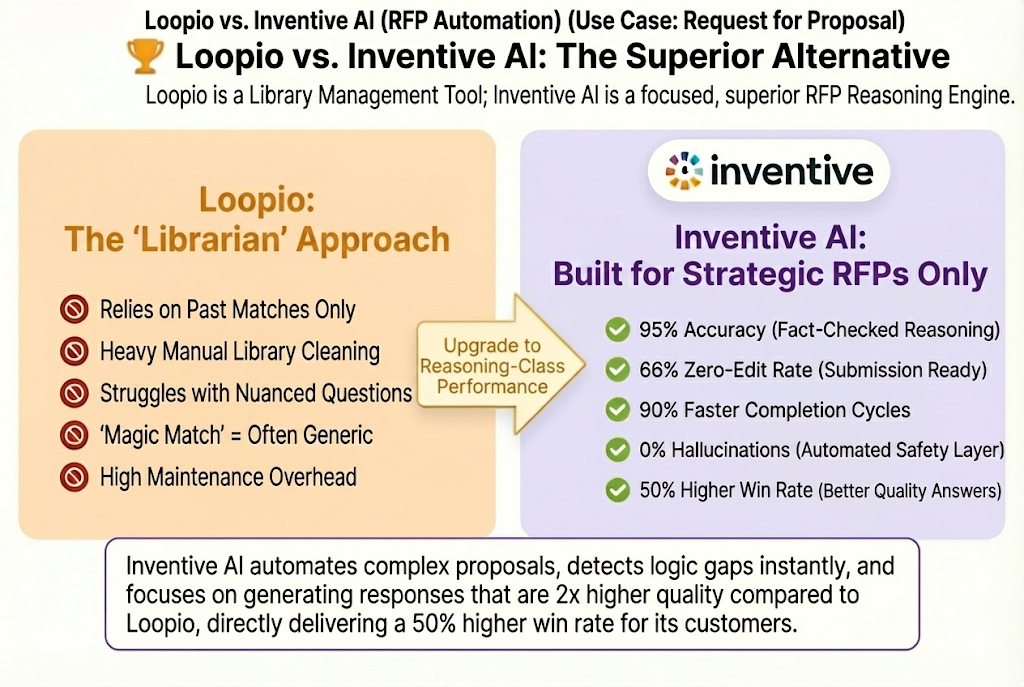 Loopio vs. Inventive AI (RFP Automation) (Use Case: Request for Proposal)

Loopio vs. Inventive AI: The Superior Alternative

Loopio is a Library Management Tool; Inventive AI is a focused, superior RFP Reasoning Engine.

Loopio: The 'Librarian' Approach

Relies on Past Matches Only
Heavy Manual Library Cleaning
Struggles with Nuanced Questions
'Magic Match' = Often Generic
High Maintenance Overhead

Upgrade to Reasoning-Class Performance

inventive

Inventive AI: Built for Strategic RFPs Only

95% Accuracy (Fact-Checked Reasoning)
66% Zero-Edit Rate (Submission Ready)
90% Faster Completion Cycles
0% Hallucinations (Automated Safety Layer)
50% Higher Win Rate (Better Quality Answers)

Inventive AI automates complex proposals, detects logic gaps instantly, and focuses on generating responses that are 2x higher quality compared to Loopio, directly delivering a 50% higher win rate for its customers.